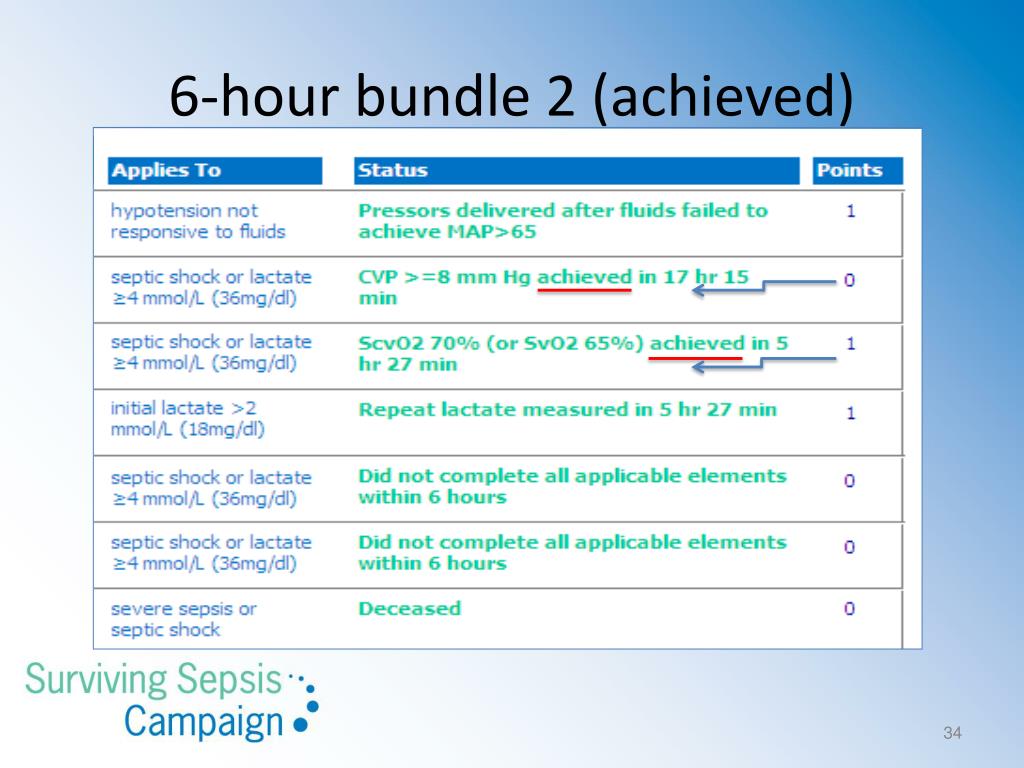 6-hour bundle 2 (achieved)

| Applies To | Status | Points |
|---|---|---|
| hypotension not responsive to fluids | Pressors delivered after fluids failed to achieve MAP>65 | 1 |
| septic shock or lactate ≥4 mmol/L (36mg/dl) | CVP >=8 mm Hg achieved in 17 hr 15 min | 0 |
| septic shock or lactate ≥4 mmol/L (36mg/dl) | ScvO2 70% (or SvO2 65%) achieved in 5 hr 27 min | 1 |
| initial lactate >2 mmol/L (18mg/dl) | Repeat lactate measured in 5 hr 27 min | 1 |
| septic shock or lactate ≥4 mmol/L (36mg/dl) | Did not complete all applicable elements within 6 hours | 0 |
| septic shock or lactate ≥4 mmol/L (36mg/dl) | Did not complete all applicable elements within 6 hours | 0 |
| severe sepsis or septic shock | Deceased | 0 |

Surviving Sepsis Campaign

34